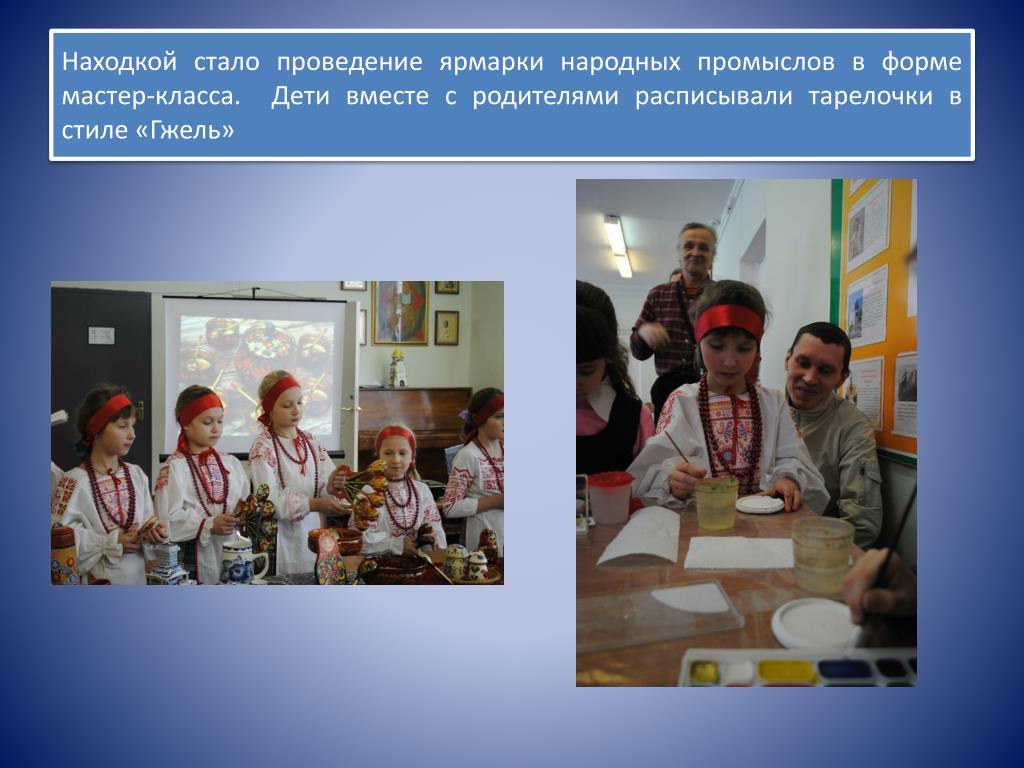 Находкой стало проведение ярмарки народных промыслов в форме мастер-класса. Дети вместе с родителями расписывали тарелочки в стиле «Гжель»